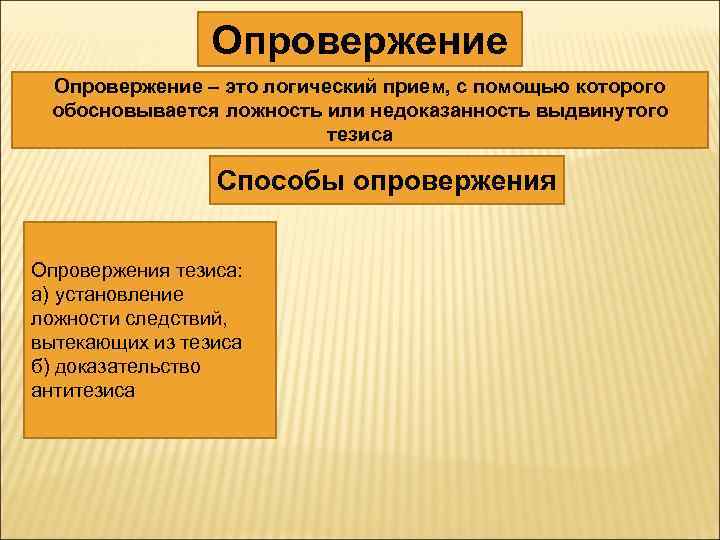 Опровержение

Опровержение – это логический прием, с помощью которого обосновывается ложность или недоказанность выдвинутого тезиса

Способы опровержения

Опровержения тезиса:
а) установление ложности следствий, вытекающих из тезиса
б) доказательство антитезиса